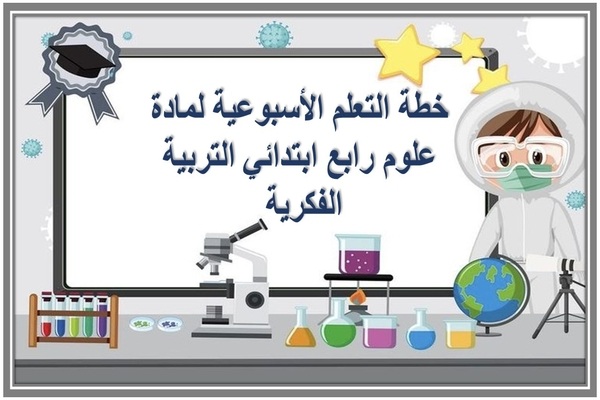 خطة التعلم الأسبوعية لمادة علوم رابع ابتدائي التربية الفكرية